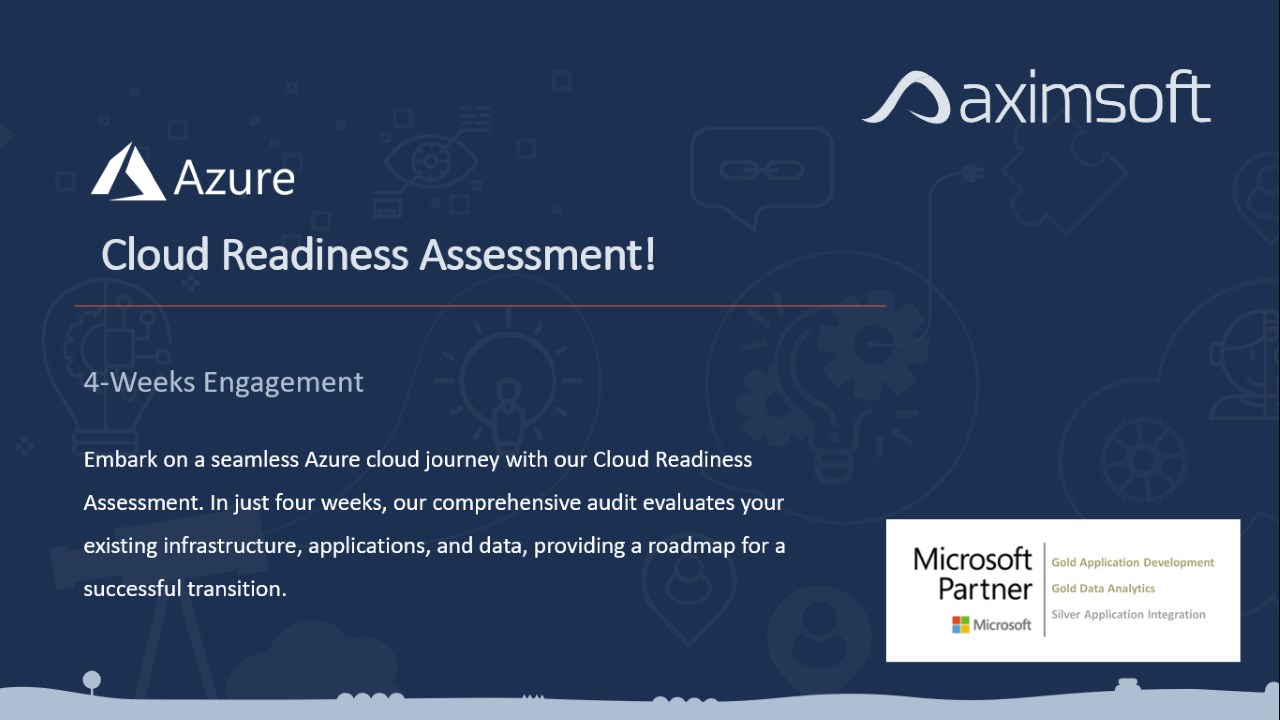 aximsoft

Azure

Cloud Readiness Assessment!

4-Weeks Engagement

Embark on a seamless Azure cloud journey with our Cloud Readiness Assessment. In just four weeks, our comprehensive audit evaluates your existing infrastructure, applications, and data, providing a roadmap for a successful transition.

Microsoft Partner

Microsoft

Gold Application Development
Gold Data Analytics
Silver Application Integration